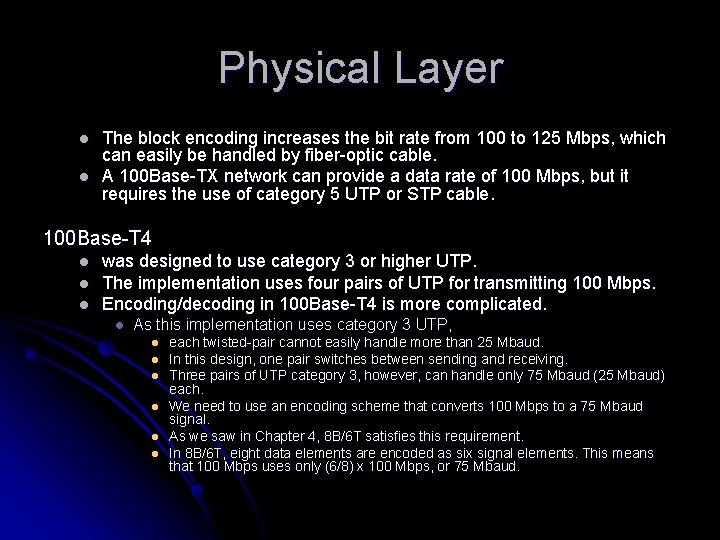 Physical Layer

- The block encoding increases the bit rate from 100 to 125 Mbps, which can easily be handled by fiber-optic cable.
- A 100Base-TX network can provide a data rate of 100 Mbps, but it requires the use of category 5 UTP or STP cable.

100Base-T4

- was designed to use category 3 or higher UTP.
- The implementation uses four pairs of UTP for transmitting 100 Mbps.
- Encoding/decoding in 100Base-T4 is more complicated.
  - As this implementation uses category 3 UTP,
    - each twisted-pair cannot easily handle more than 25 Mbaud.
    - In this design, one pair switches between sending and receiving.
    - Three pairs of UTP category 3, however, can handle only 75 Mbaud (25 Mbaud) each.
    - We need to use an encoding scheme that converts 100 Mbps to a 75 Mbaud signal.
    - As we saw in Chapter 4, 8B/6T satisfies this requirement.
    - In 8B/6T, eight data elements are encoded as six signal elements. This means that 100 Mbps uses only (6/8) x 100 Mbps, or 75 Mbaud.